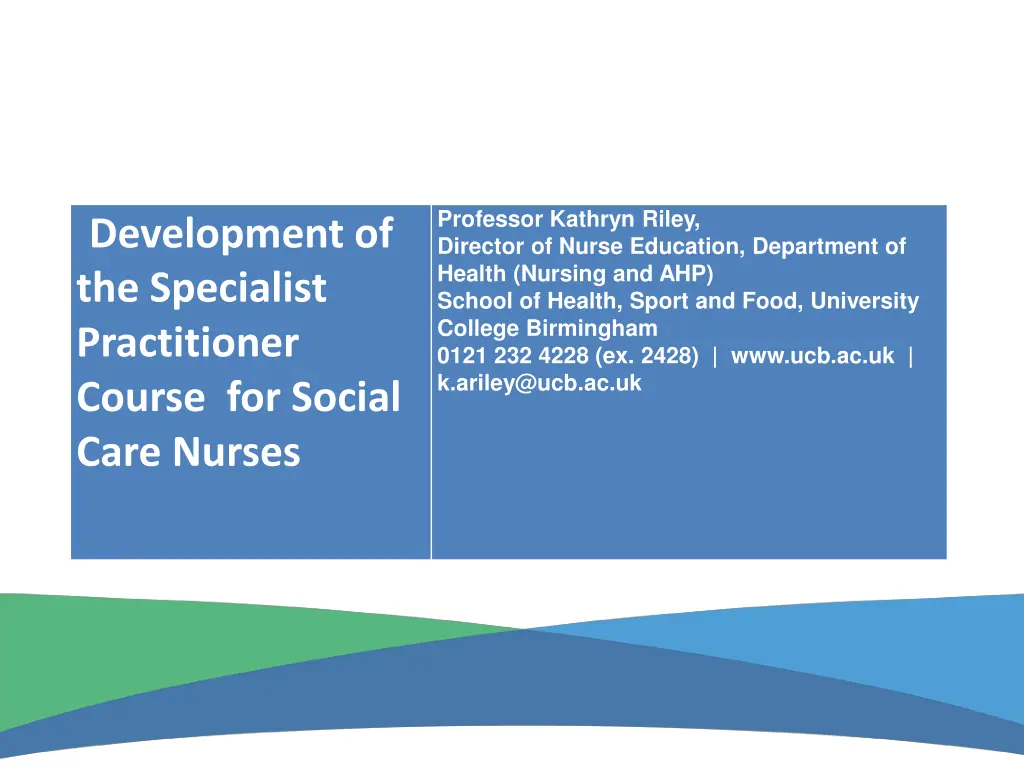 Development of the Specialist Practitioner Course for Social Care Nurses

Professor Kathryn Riley,
Director of Nurse Education, Department of Health (Nursing and AHP)
School of Health, Sport and Food, University College Birmingham
0121 232 4228 (ex. 2428) | www.ucb.ac.uk | k.ariley@ucb.ac.uk